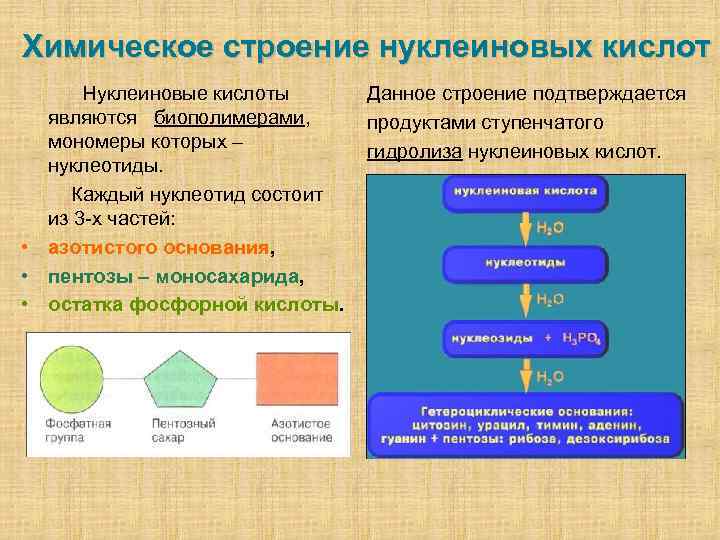 Химическое строение нуклеиновых кислот

Нуклеиновые кислоты являются биополимерами, мономеры которых – нуклеотиды.

Каждый нуклеотид состоит из 3-х частей:

• азотистого основания,
• пентозы – моносахарида,
• остатка фосфорной кислоты.

Фосфатная группа

Пентозный сахар

Азотистое основание

Данное строение подтверждается продуктами ступенчатого гидролиза нуклеиновых кислот.

нуклеиновая кислота

$H_2O$

нуклеотиды

$H_2O$

нуклеозиды + $H_3PO_4$

$H_2O$

Гетероциклические основания: цитозин, урацил, тимин, аденин, гуанин + пентозы: рибоза, дезоксирибоза